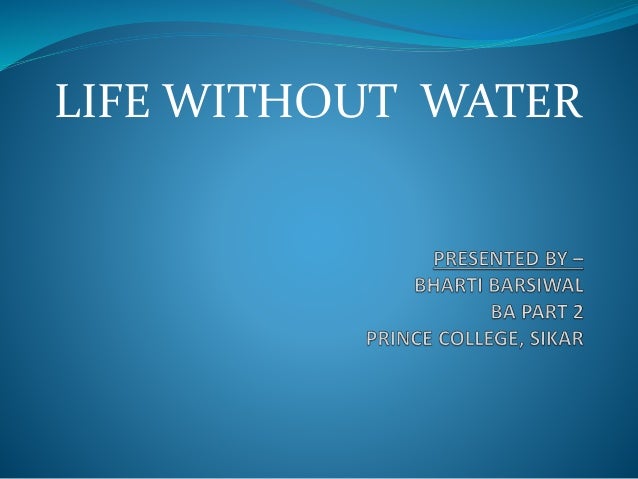 LIFE WITHOUT WATER

PRESENTED BY –
BHARTI BARSIWAL
BA PART 2
PRINCE COLLEGE, SIKAR